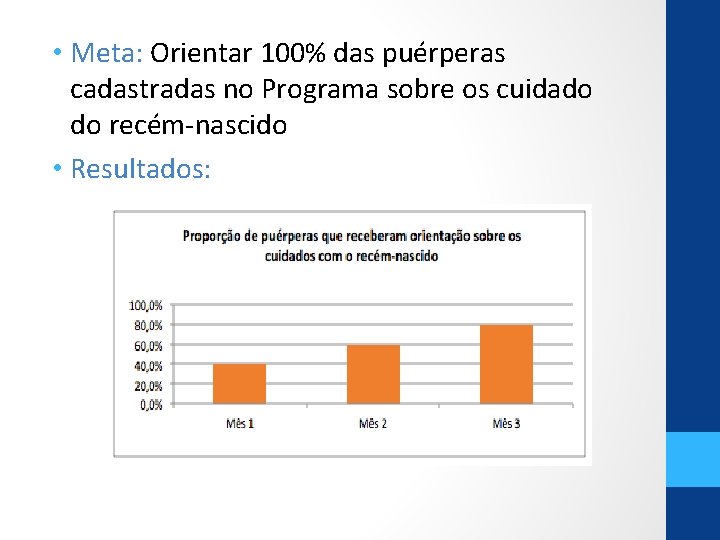 • Meta: Orientar 100% das puérperas cadastradas no Programa sobre os cuidado do recém-nascido

• Resultados:

Proporção de puérperas que receberam orientação sobre os cuidados com o recém-nascido

100,0%
80,0%
60,0%
40,0%
20,0%
0,0%

Mês 1
Mês 2
Mês 3